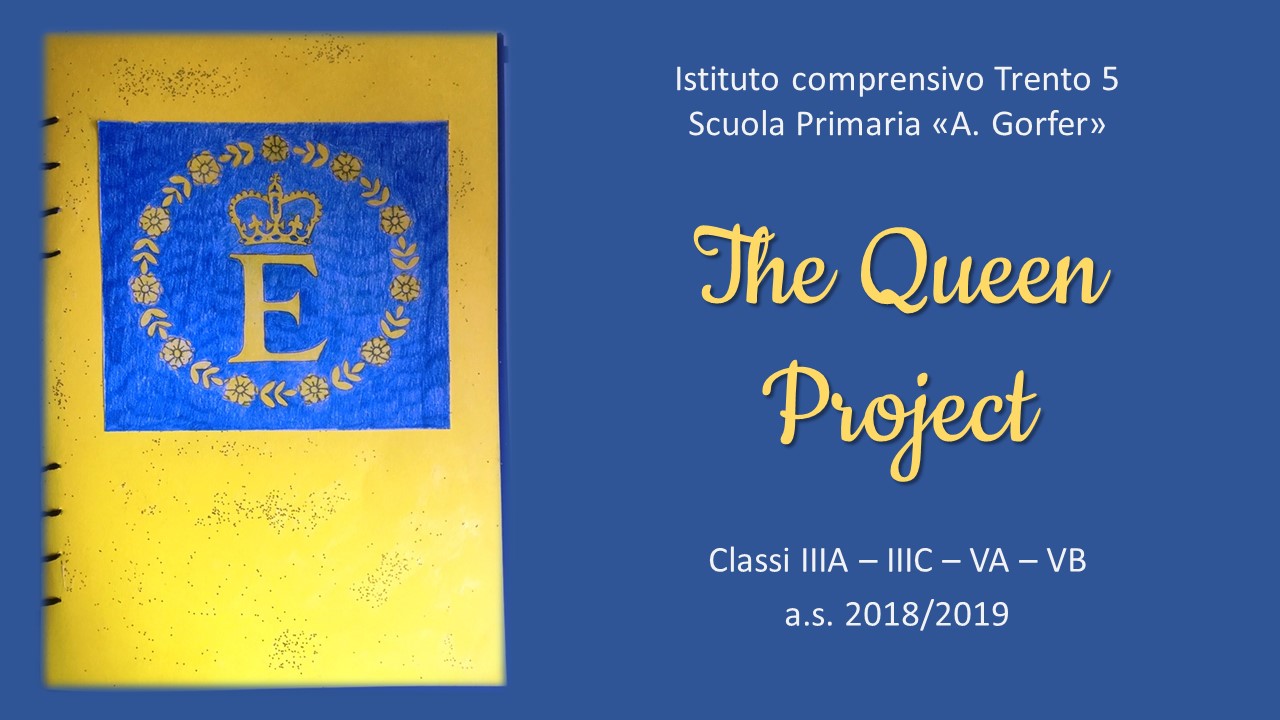 E

Istituto comprensivo Trento 5
Scuola Primaria «A. Gorfer»

The Queen Project

Classi IIIA – IIIC – VA – VB
a.s. 2018/2019